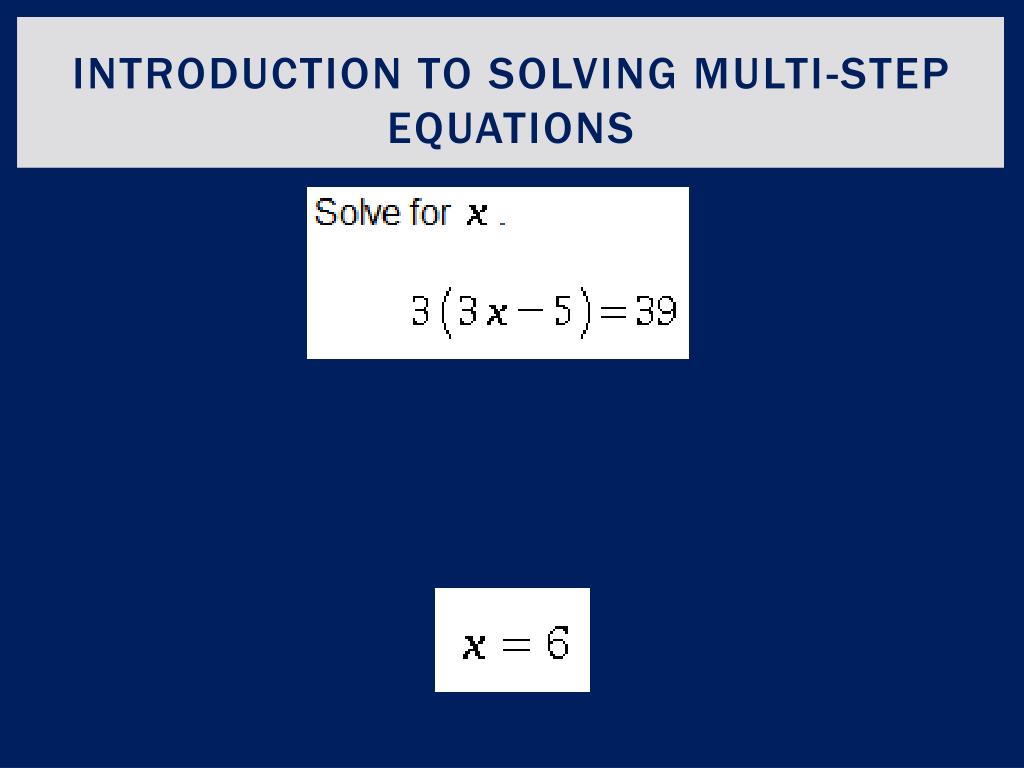 INTRODUCTION TO SOLVING MULTI-STEP EQUATIONS

Solve for $x$.

$3(3x-5)=39$

$x=6$